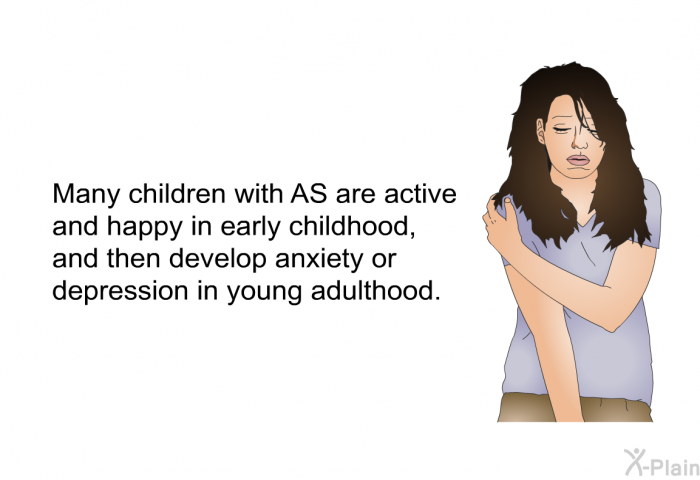 Many children with AS are active and happy in early childhood, and then develop anxiety or depression in young adulthood.

X-Plain